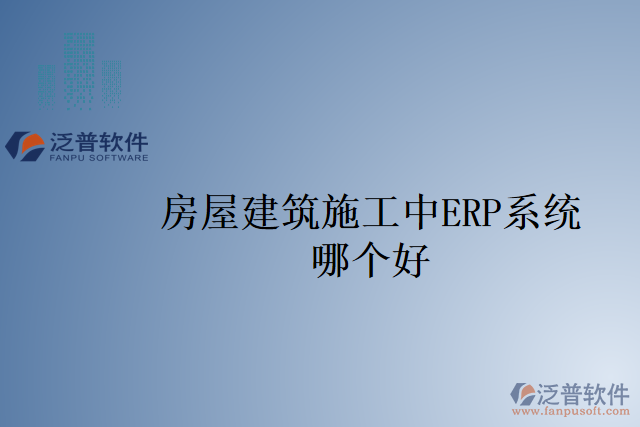 泛普软件
FANPU SOFTWARE

房屋建筑施工中ERP系统哪个好

泛普软件
www.fanpusoft.com